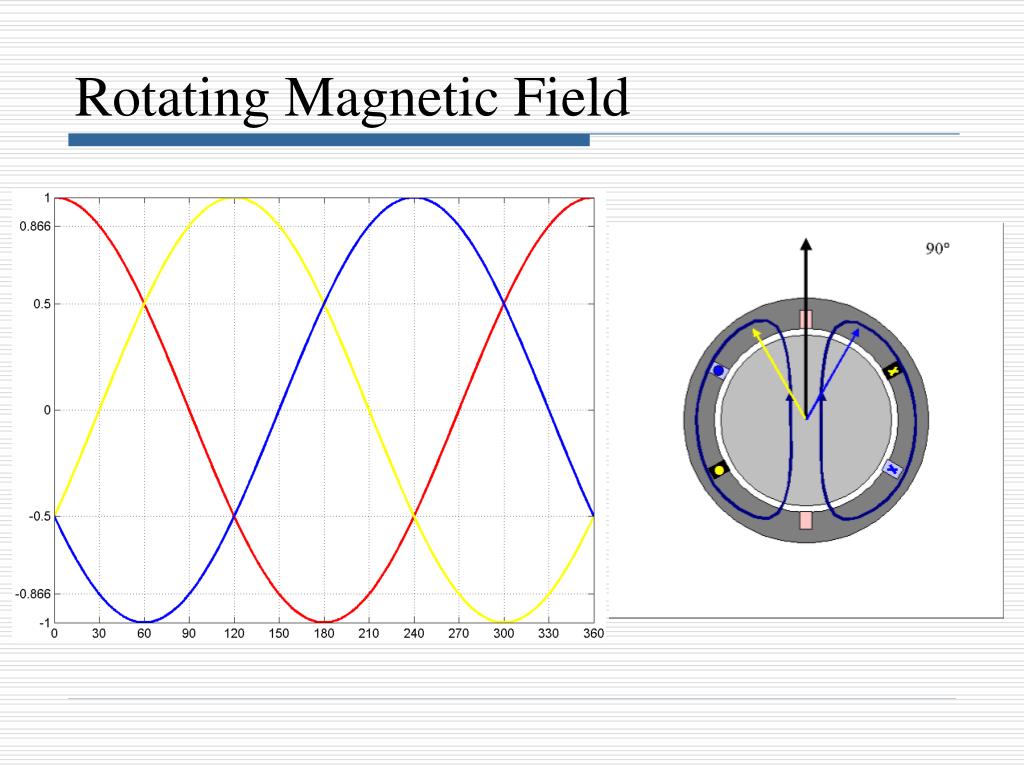 Rotating Magnetic Field

1
0.866
0.5
0
-0.5
-0.866
-1
0 30 60 90 120 150 180 210 240 270 300 330 360

90°